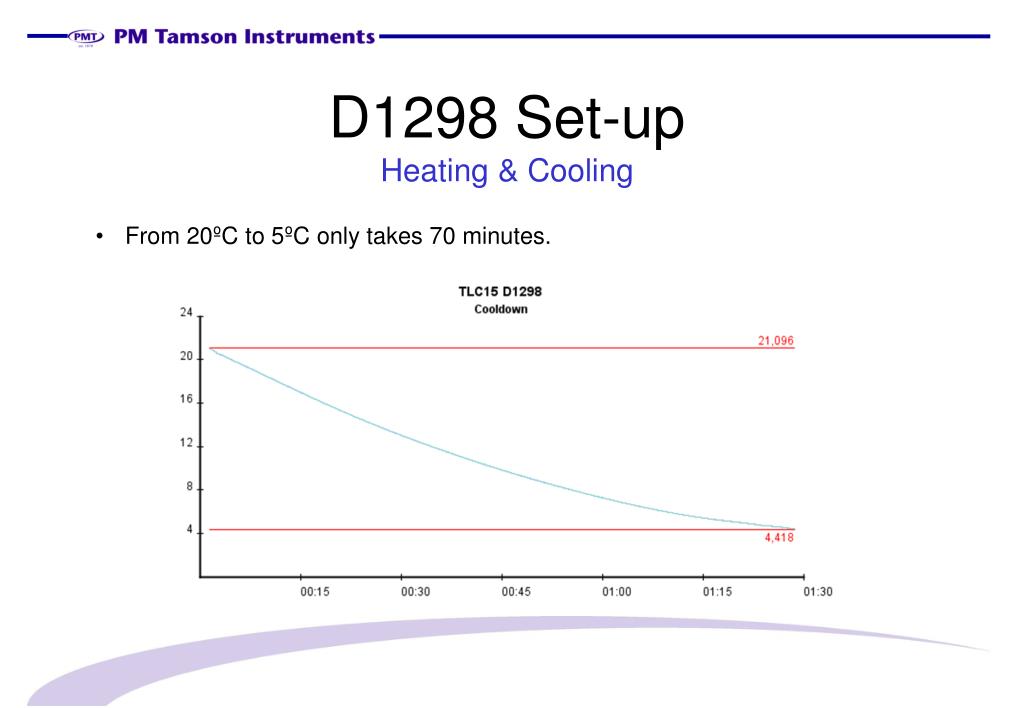 PMT PM Tamson Instruments

D1298 Set-up
Heating & Cooling

• From 20ºC to 5ºC only takes 70 minutes.

TLC15 D1298
Cooldown

24
20
16
12
8
4

21,096
4,418

00:15 00:30 00:45 01:00 01:15 01:30